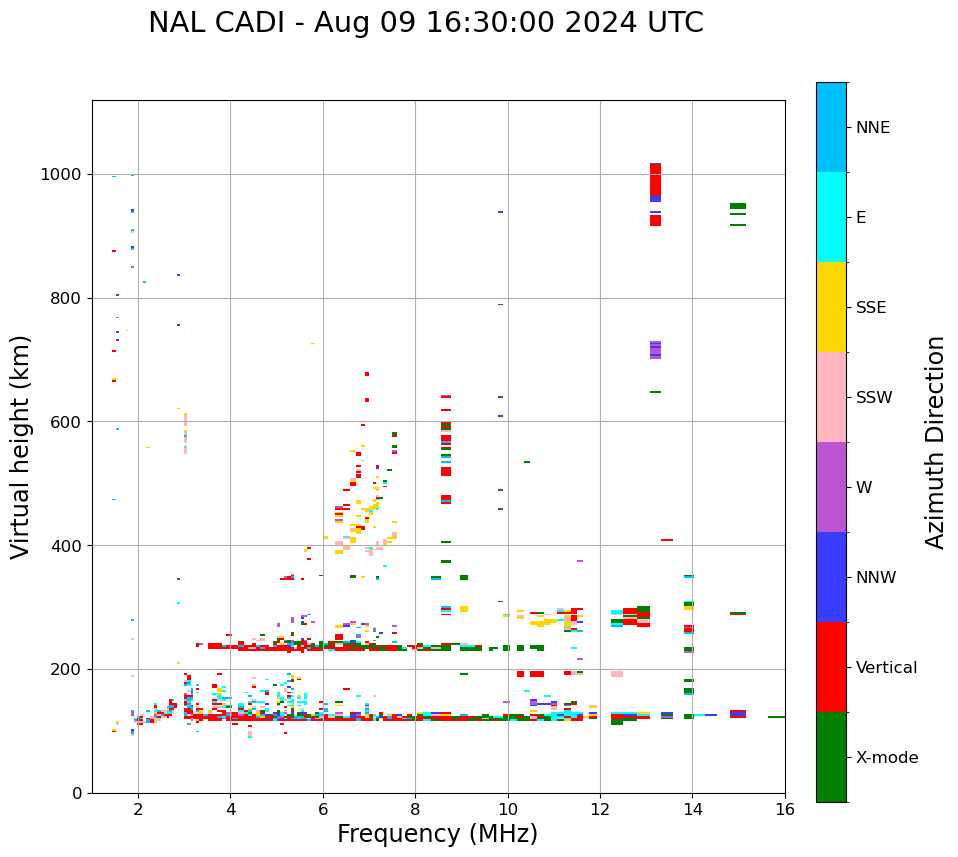 NAL CADI - Aug 09 16:30:00 2024 UTC

Virtual height (km)

1000
800
600
400
200
0

2
4
6
8
10
12
14
16

Frequency (MHz)

NNE
E
SSE
SSW
W
NNW
Vertical
X-mode

Azimuth Direction